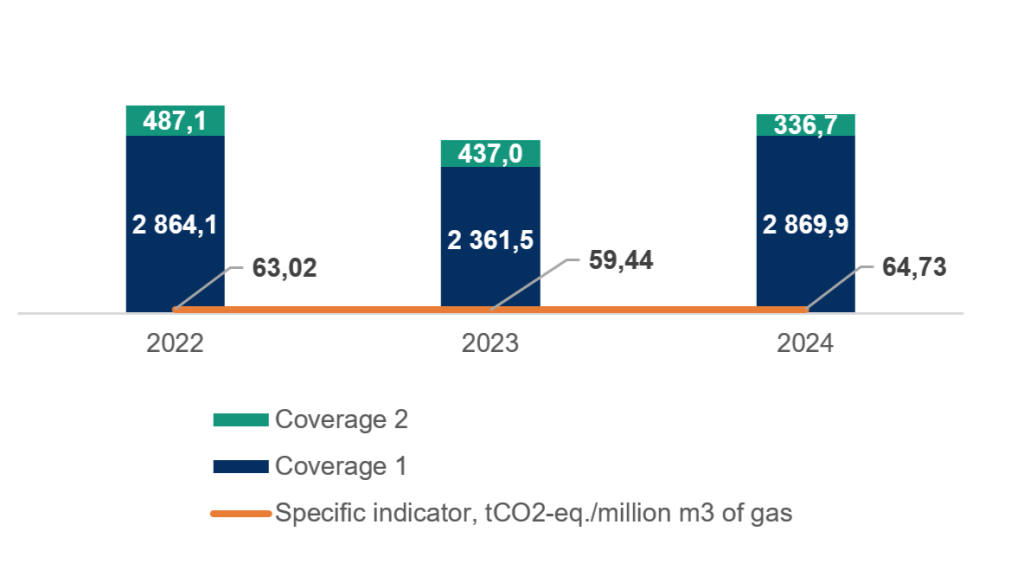 487,1
2 864,1
63,02
437,0
2 361,5
59,44
336,7
2 869,9
64,73
2022
2023
2024

Coverage 2
Coverage 1
Specific indicator, tCO2-eq./million m3 of gas